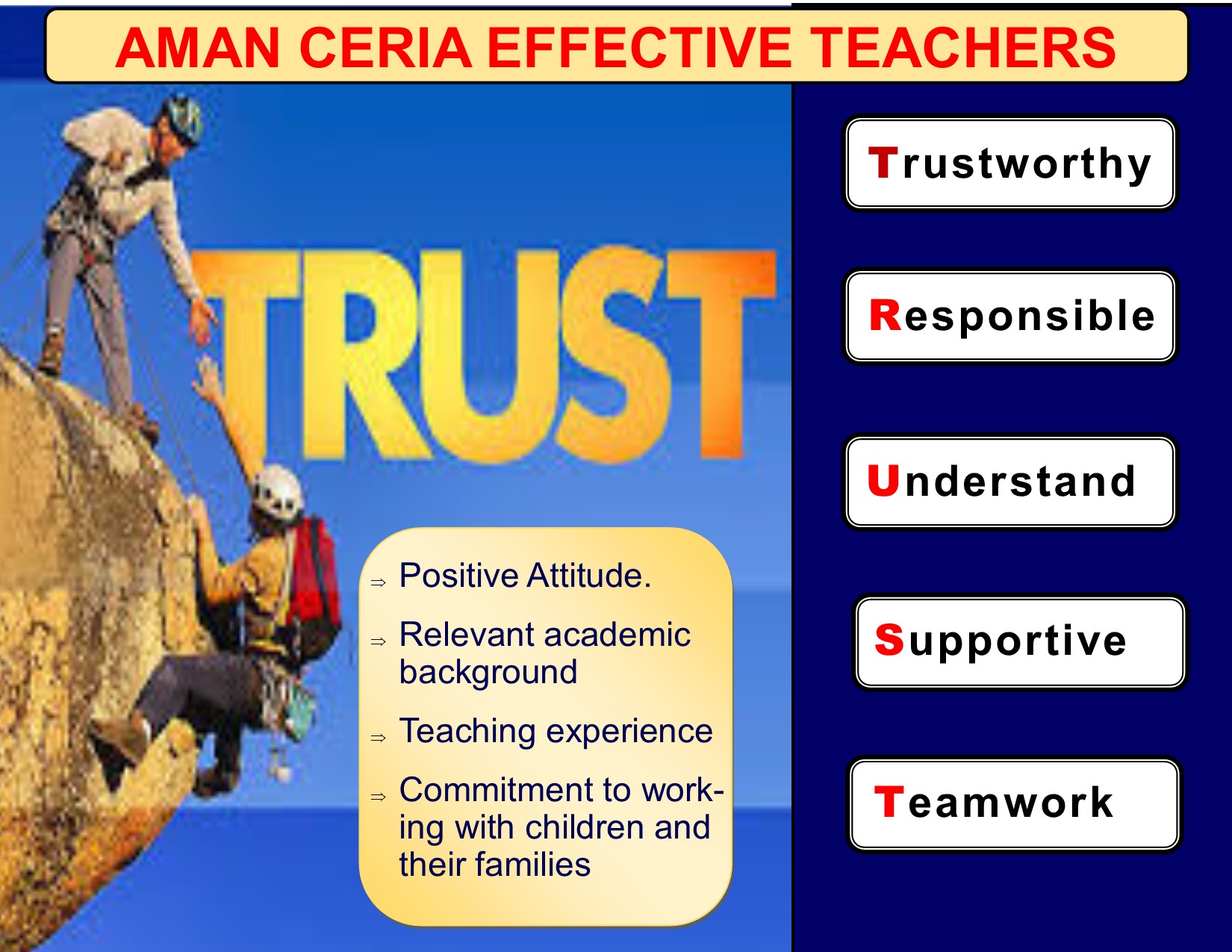 AMAN CERIA EFFECTIVE TEACHERS

TRUST

⇒ Positive Attitude.

⇒ Relevant academic background

⇒ Teaching experience

⇒ Commitment to working with children and their families

Trustworthy

Responsible

Understand

Supportive

Teamwork